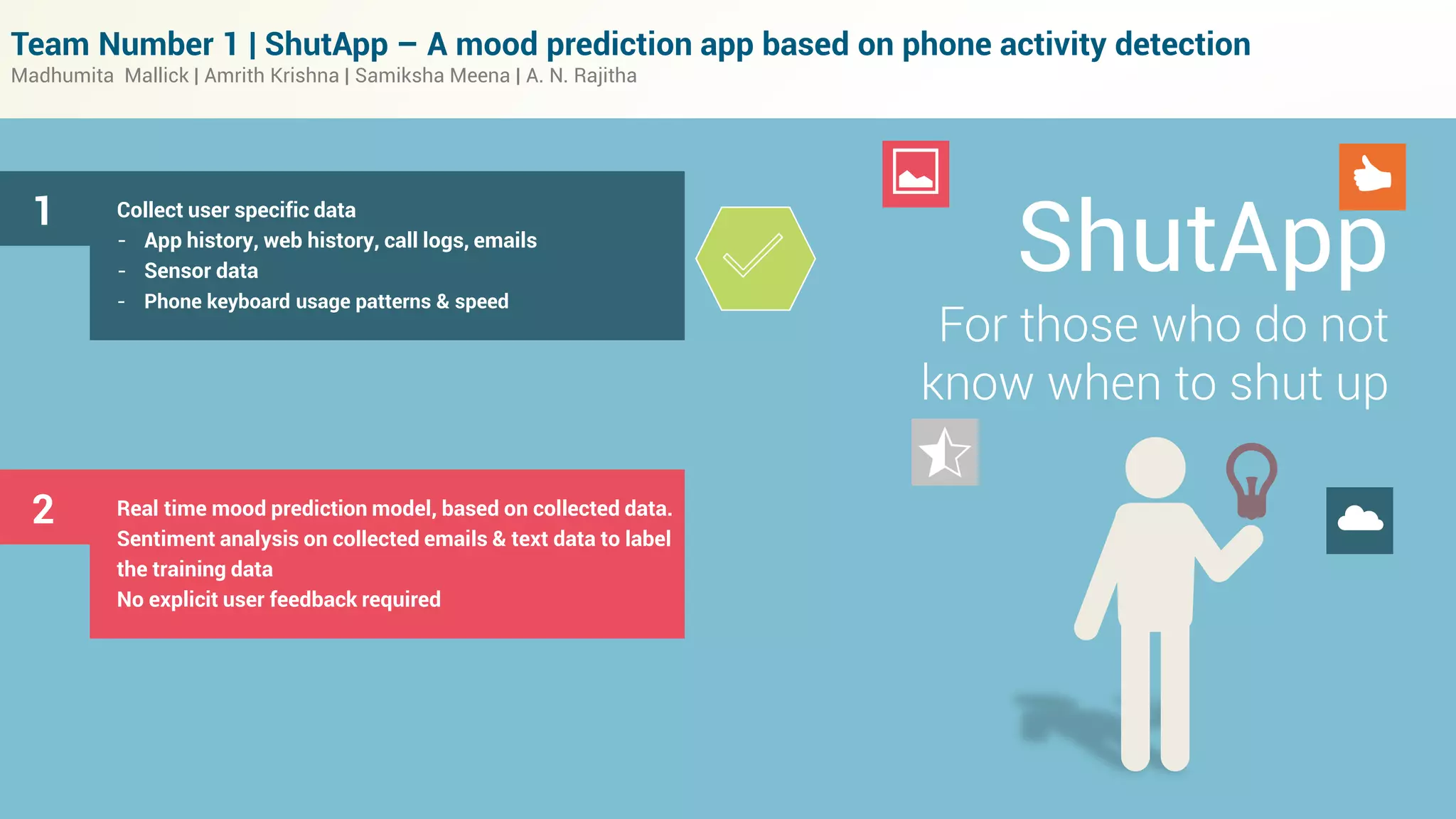 Team Number 1 | ShutApp – A mood prediction app based on phone activity detection
Madhumita  Mallick | Amrith Krishna | Samiksha Meena | A. N. Rajitha

1

Collect user specific data
- App history, web history, call logs, emails
- Sensor data
- Phone keyboard usage patterns & speed

2

Real time mood prediction model, based on collected data.
Sentiment analysis on collected emails & text data to label the training data
No explicit user feedback required

ShutApp
For those who do not know when to shut up